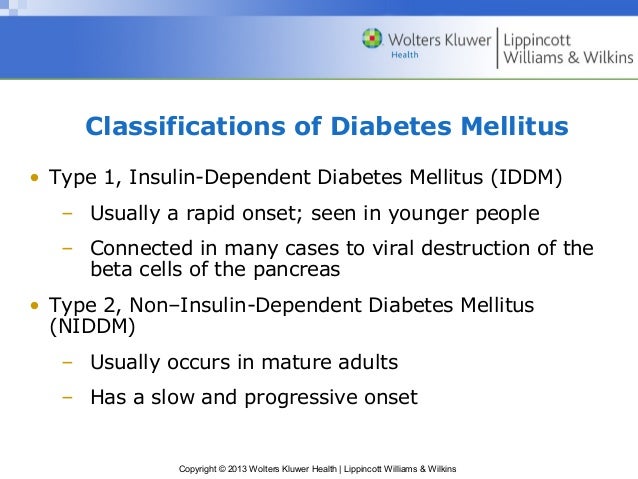 Wolters Kluwer Health | Lippincott Williams & Wilkins

Classifications of Diabetes Mellitus

• Type 1, Insulin-Dependent Diabetes Mellitus (IDDM)
– Usually a rapid onset; seen in younger people
– Connected in many cases to viral destruction of the beta cells of the pancreas
• Type 2, Non–Insulin-Dependent Diabetes Mellitus (NIDDM)
– Usually occurs in mature adults
– Has a slow and progressive onset

Copyright © 2013 Wolters Kluwer Health | Lippincott Williams & Wilkins